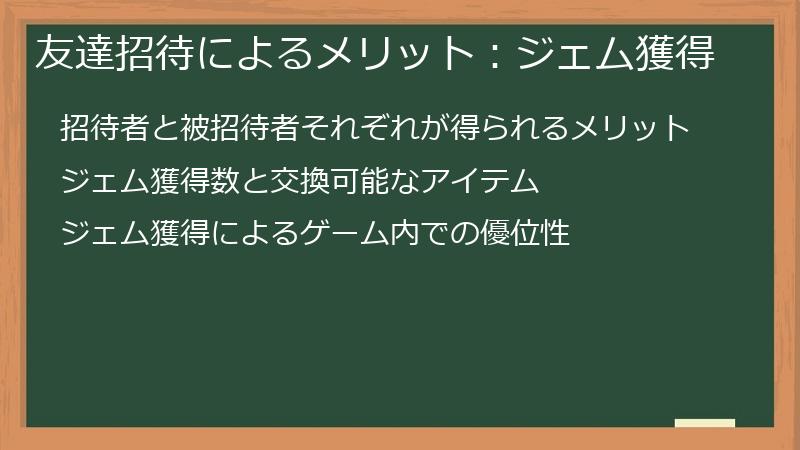 友達招待によるメリット：ジェム獲得

招待者と被招待者それぞれが得られるメリット

ジェム獲得数と交換可能なアイテム

ジェム獲得によるゲーム内での優位性